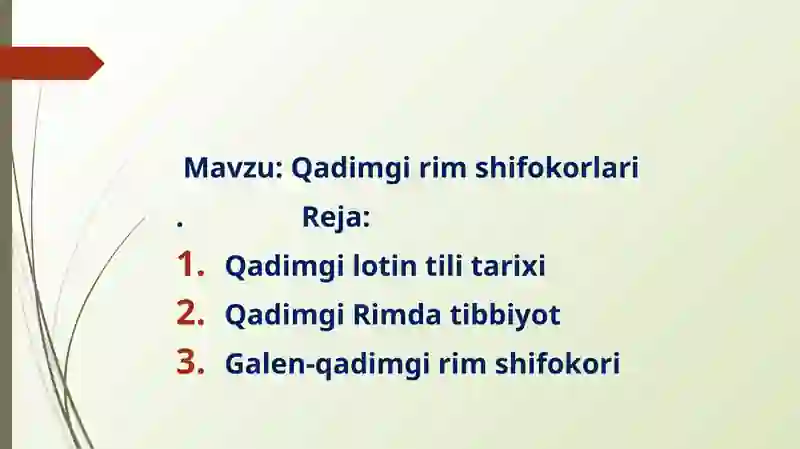 Mavzu: Qadimgi rim shifokorlari

. Reja:

1. Qadimgi lotin tili tarixi
2. Qadimgi Rimda tibbiyot
3. Galen-qadimgi rim shifokori